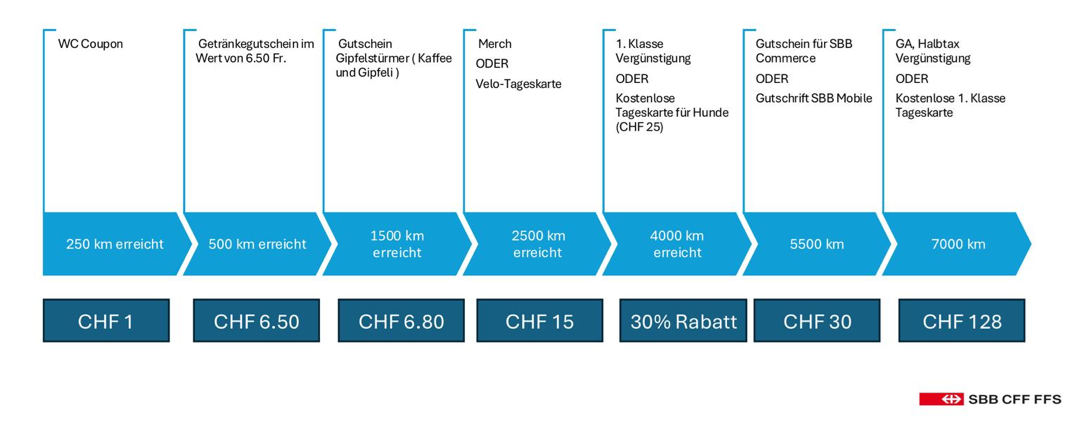 WC Coupon

Getränkegutschein im Wert von 6.50 Fr.

Gutschein Gipfelstürmer ( Kaffee und Gipfeli )

Merch

ODER

Velo-Tageskarte

1. Klasse Vergünstigung

ODER

Kostenlose Tageskarte für Hunde (CHF 25)

Gutschein für SBB Commerce

ODER

Gutschrift SBB Mobile

GA, Halbtax Vergünstigung

ODER

Kostenlose 1. Klasse Tageskarte

250 km erreicht

500 km erreicht

1500 km erreicht

2500 km erreicht

4000 km erreicht

5500 km

7000 km

CHF 1

CHF 6.50

CHF 6.80

CHF 15

30% Rabatt

CHF 30

CHF 128

SBB CFF FFS